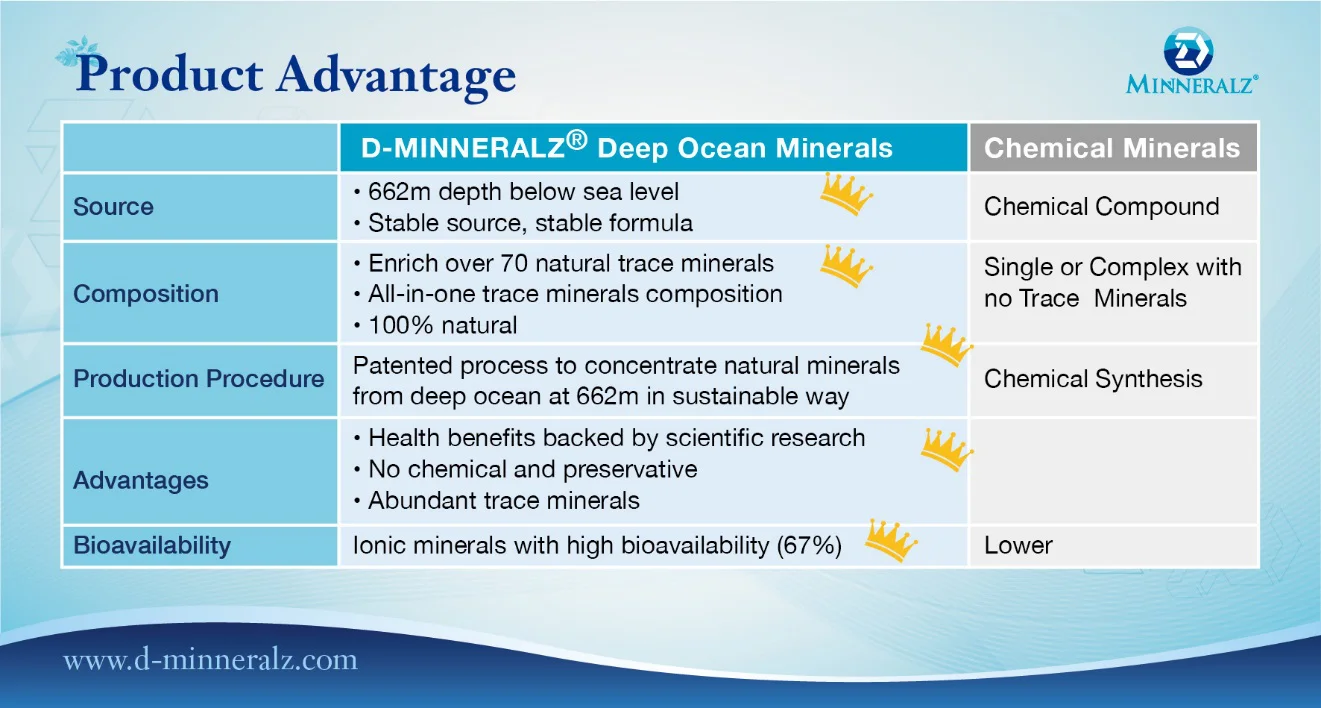 Product Advantage

MINNERALZ®

| | D-MINNERALZ® Deep Ocean Minerals | Chemical Minerals |
|---|---|---|
| Source | • 662m depth below sea level • Stable source, stable formula | Chemical Compound |
| Composition | • Enrich over 70 natural trace minerals • All-in-one trace minerals composition • 100% natural | Single or Complex with no Trace Minerals |
| Production Procedure | Patented process to concentrate natural minerals from deep ocean at 662m in sustainable way | Chemical Synthesis |
| Advantages | • Health benefits backed by scientific research • No chemical and preservative • Abundant trace minerals | |
| Bioavailability | Ionic minerals with high bioavailability (67%) | Lower |

www.d-minneralz.com